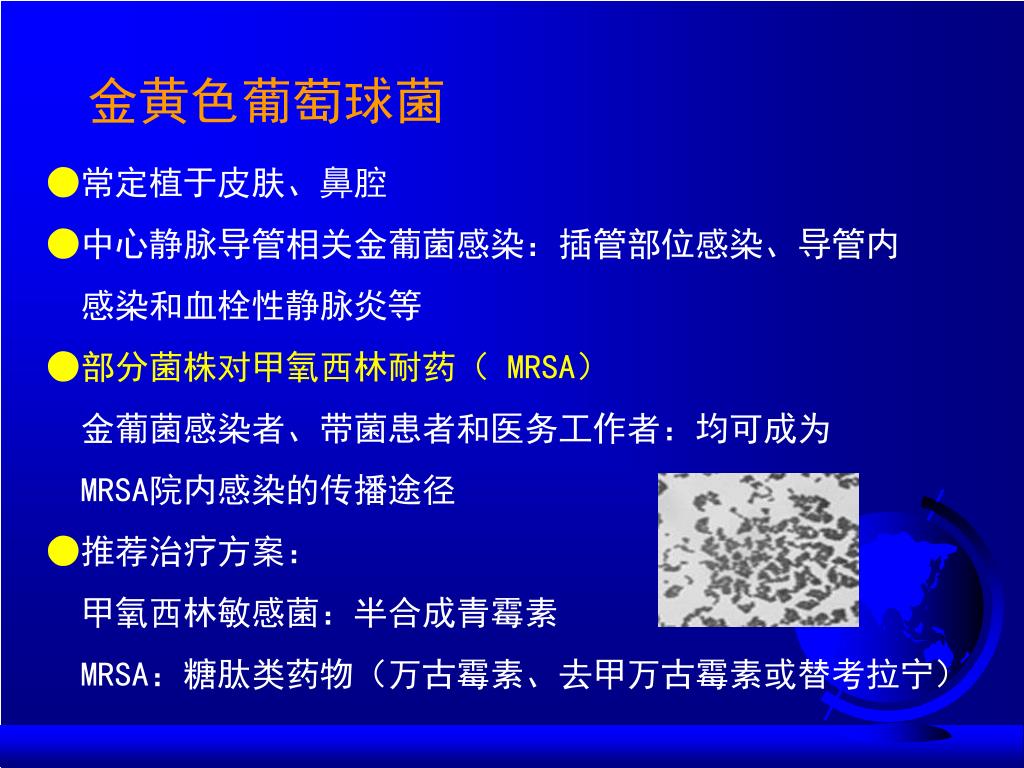 金黄色葡萄球菌

●常定植于皮肤、鼻腔

●中心静脉导管相关金葡菌感染：插管部位感染、导管内感染和血栓性静脉炎等

●部分菌株对甲氧西林耐药（ MRSA）

金葡菌感染者、带菌患者和医务工作者：均可成为MRSA院内感染的传播途径

●推荐治疗方案：

甲氧西林敏感菌：半合成青霉素

MRSA：糖肽类药物（万古霉素、去甲万古霉素或替考拉宁）